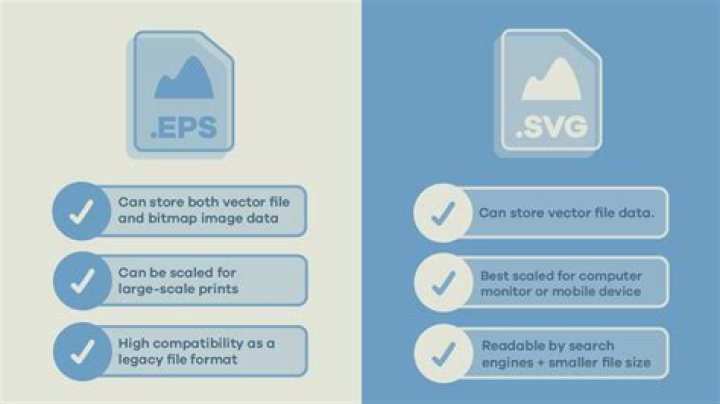 .EPS

Can store both vector file and bitmap image data

Can be scaled for large-scale prints

High compatibility as a legacy file format

.SVG

Can store vector file data.

Best scaled for computer monitor or mobile device

Readable by search engines + smaller file size